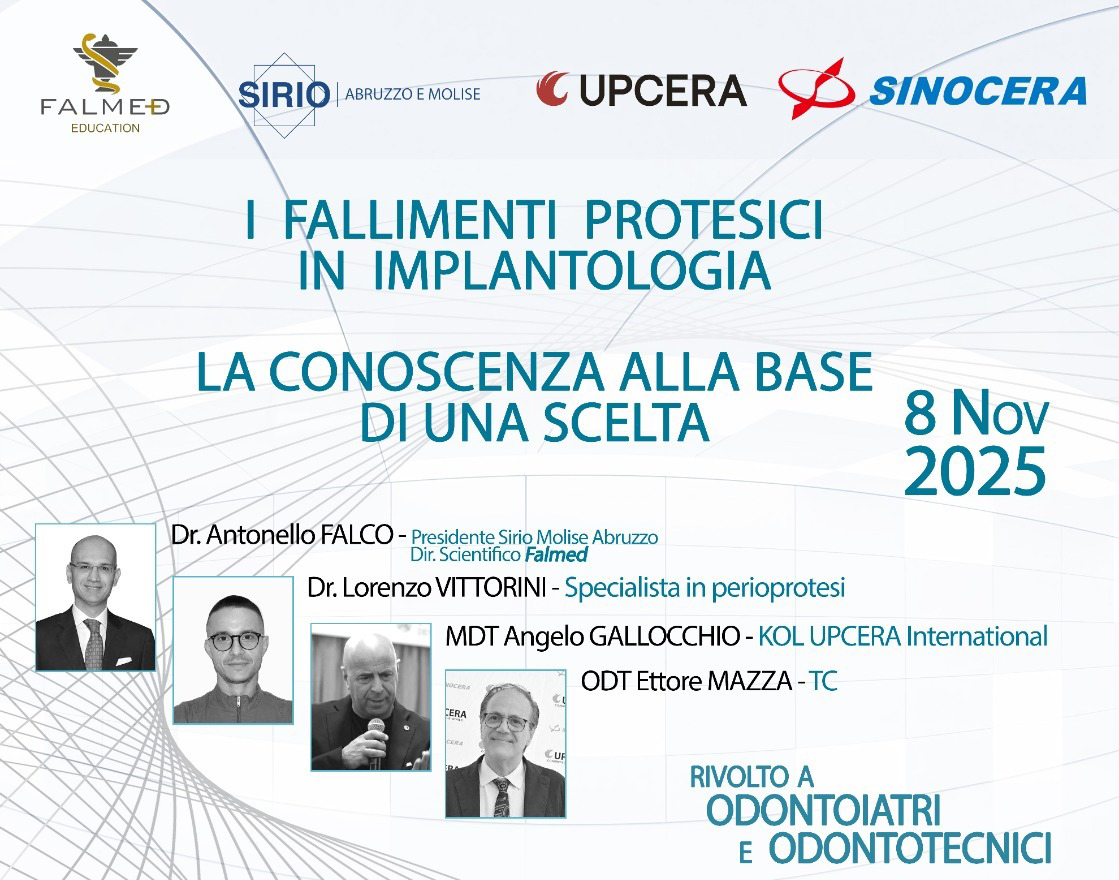 FALMED
EDUCATION

SIRIO | ABRUZZO E MOLISE

UPCERA

SINOCERA

I FALLIMENTI PROTESICI IN IMPLANTOLOGIA

LA CONOSCENZA ALLA BASE DI UNA SCELTA

8 Nov 2025

Dr. Antonello FALCO - Presidente Sirio Molise Abruzzo
Dir. Scientifico Falmed

Dr. Lorenzo VITTORINI - Specialista in perioprotesi

MDT Angelo GALLOCCHIO - KOL UPCERA International

ODT Ettore MAZZA - TC

RIVOLTO A
ODONTOIATRI
E ODONTOTECNICI